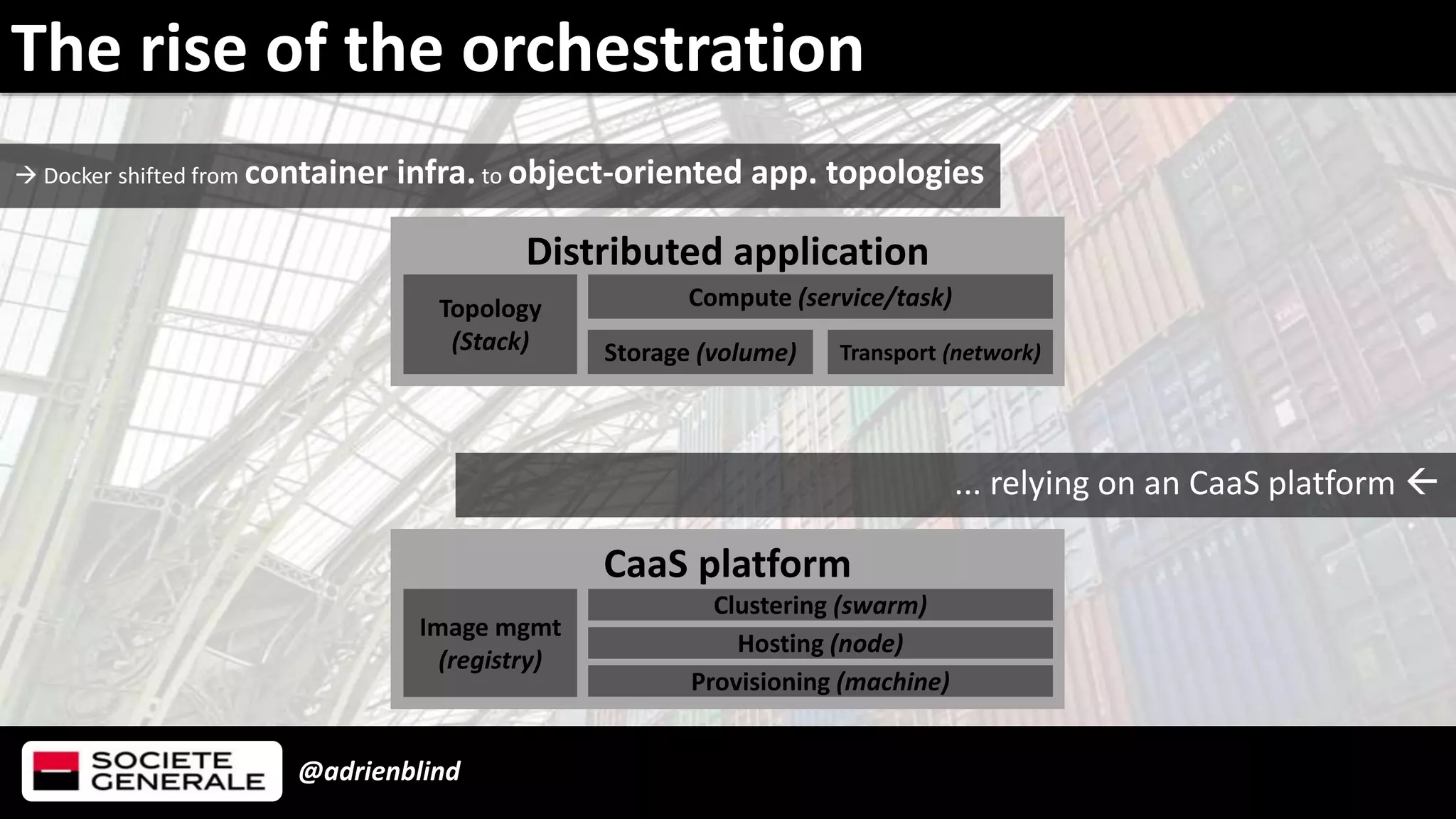 The rise of the orchestration

→ Docker shifted from container infra. to object-oriented app. topologies

Distributed application

Topology (Stack)

Compute (service/task)

Storage (volume)

Transport (network)

... relying on an CaaS platform ←

CaaS platform

Image mgmt (registry)

Clustering (swarm)

Hosting (node)

Provisioning (machine)

SOCIETE GENERALE

@adrienblind